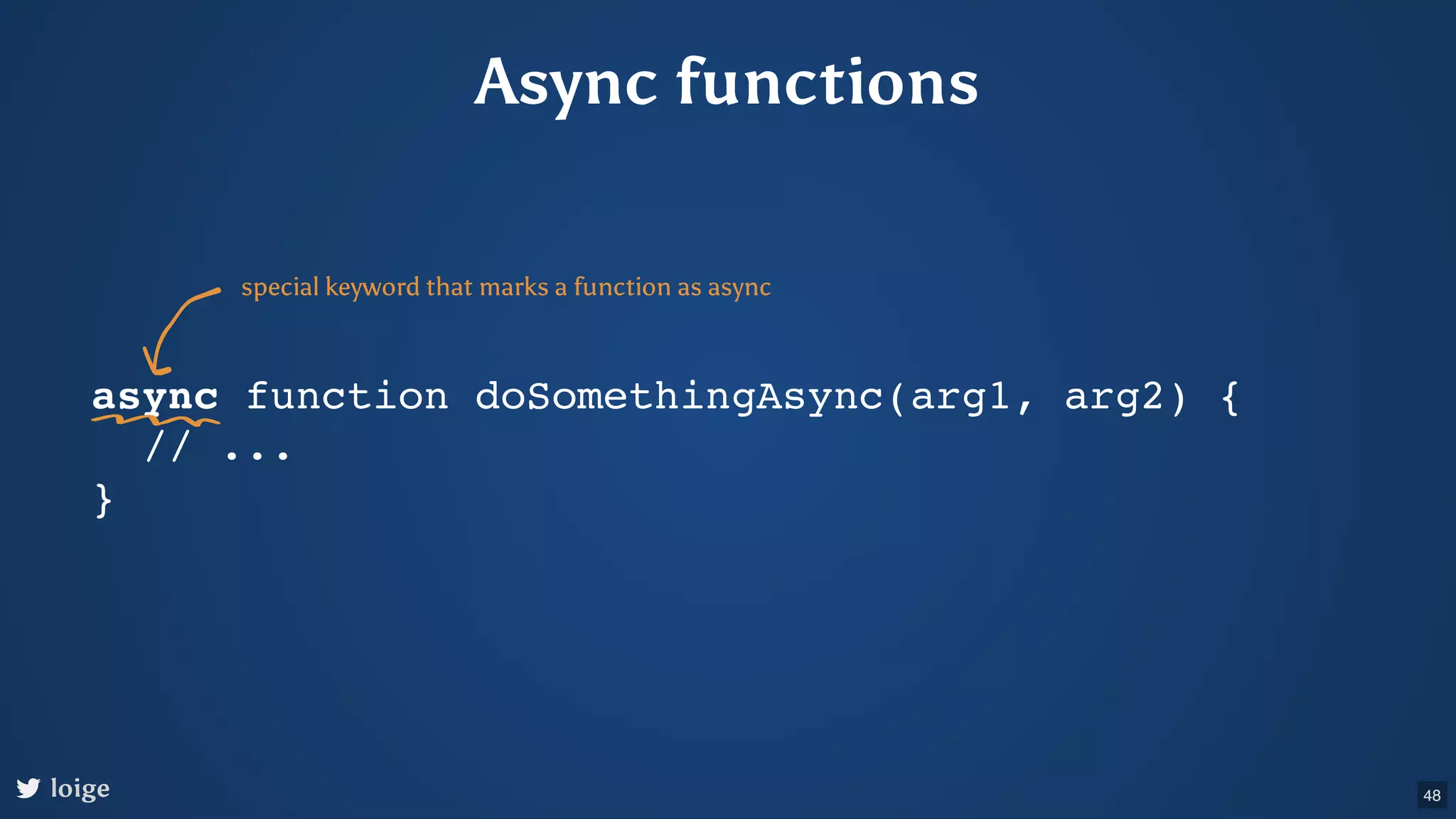 Async functions

special keyword that marks a function as async

async function doSomethingAsync(arg1, arg2) {
  // ...
}

loige

48